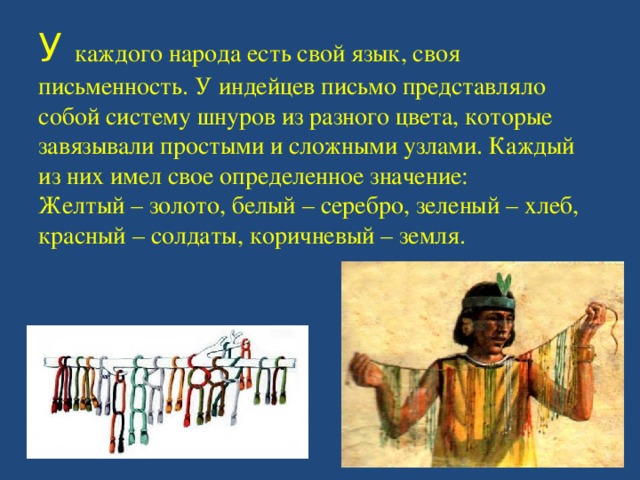 У каждого народа есть свой язык, своя письменность. У индейцев письмо представляло собой систему шнуров из разного цвета, которые завязывали простыми и сложными узлами. Каждый из них имел свое определенное значение:
Желтый – золото, белый – серебро, зеленый – хлеб, красный – солдаты, коричневый – земля.